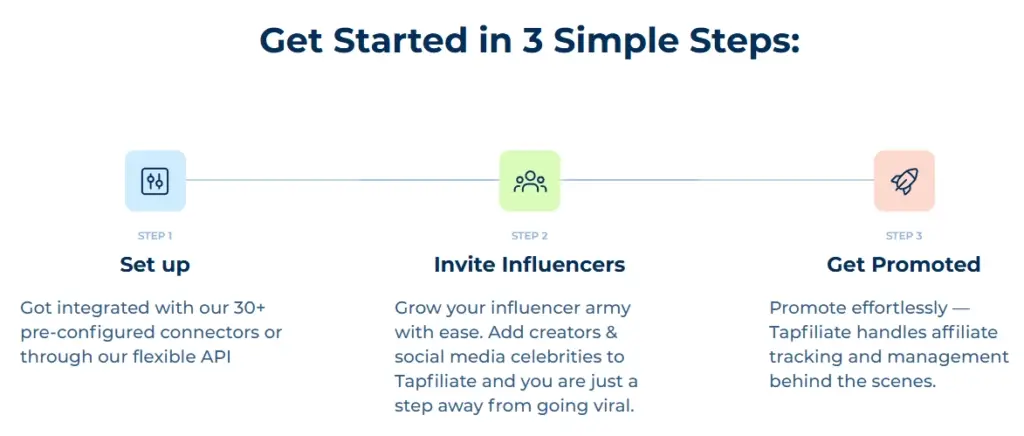 Get Started in 3 Simple Steps:

STEP 1

Set up

Got integrated with our 30+ pre-configured connectors or through our flexible API

STEP 2

Invite Influencers

Grow your influencer army with ease. Add creators & social media celebrities to Tapfiliate and you are just a step away from going viral.

STEP 3

Get Promoted

Promote effortlessly — Tapfiliate handles affiliate tracking and management behind the scenes.